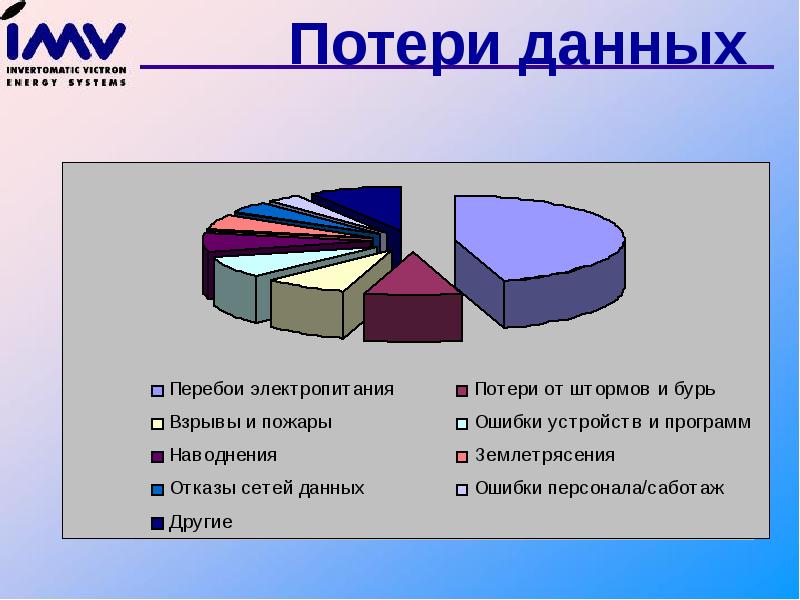 IMV
INVERTOMATIC VICTRON
ENERGY SYSTEMS

Потери данных

Перебои электропитания
Потери от штормов и бурь
Взрывы и пожары
Ошибки устройств и программ
Наводнения
Землетрясения
Отказы сетей данных
Ошибки персонала/саботаж
Другие